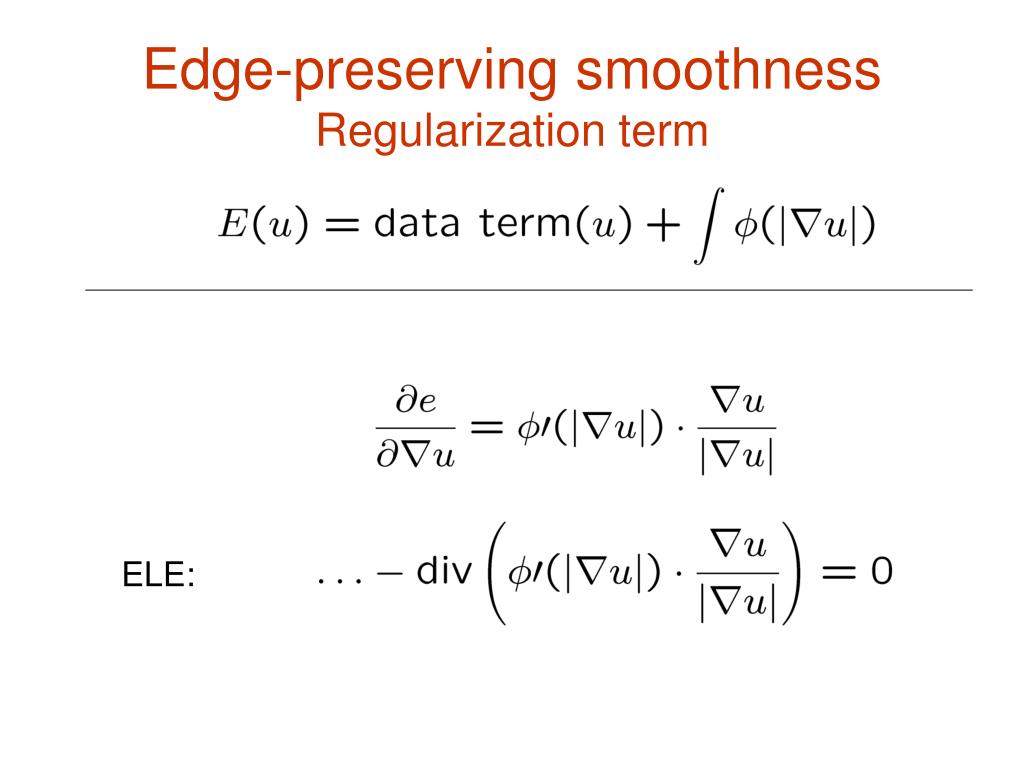 Edge-preserving smoothness
Regularization term

$E(u) = \text{data term}(u) + \int \phi(|\nabla u|)$

$\frac{\partial e}{\partial \nabla u} = \phi\prime(|\nabla u|) \cdot \frac{\nabla u}{|\nabla u|}$

ELE: $\ldots - \text{div}\left(\phi\prime(|\nabla u|) \cdot \frac{\nabla u}{|\nabla u|}\right) = 0$